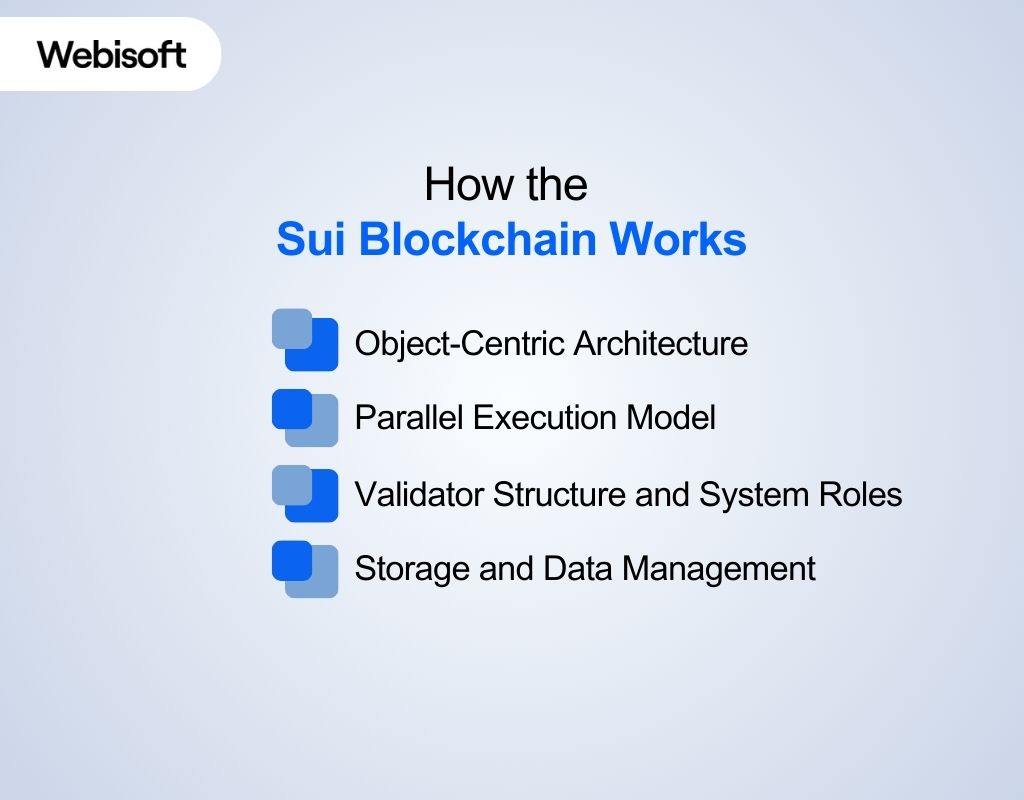 Webisoft

How the
Sui Blockchain Works

Object-Centric Architecture

Parallel Execution Model

Validator Structure and System Roles

Storage and Data Management